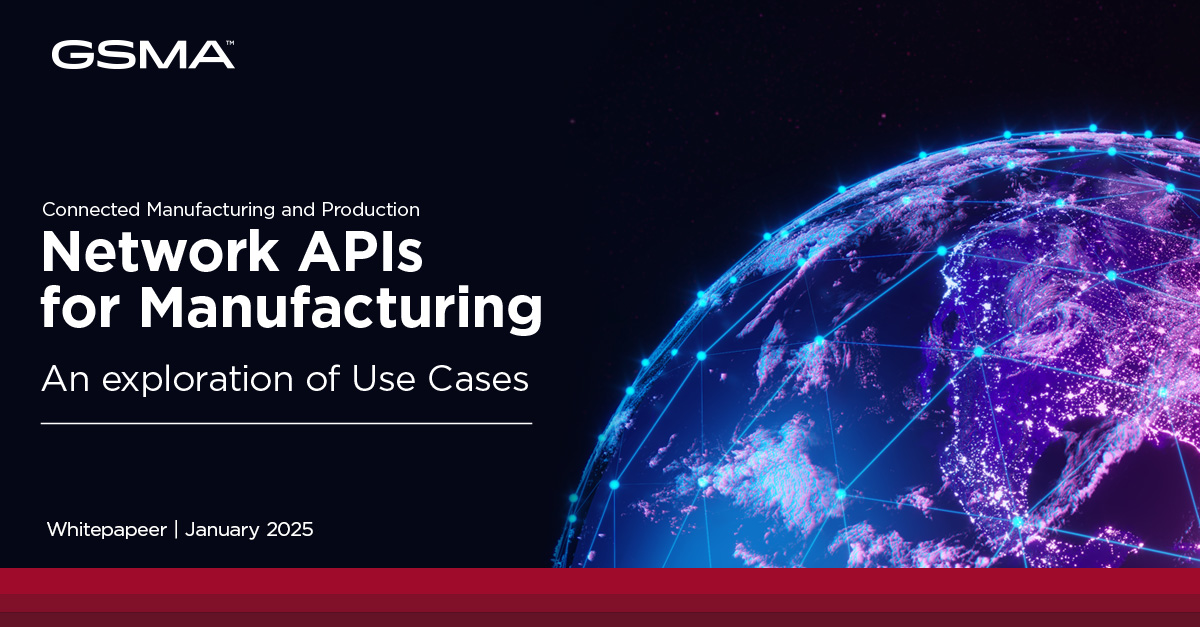 GSMA™

Connected Manufacturing and Production

Network APIs for Manufacturing

An exploration of Use Cases

Whitepapeer | January 2025